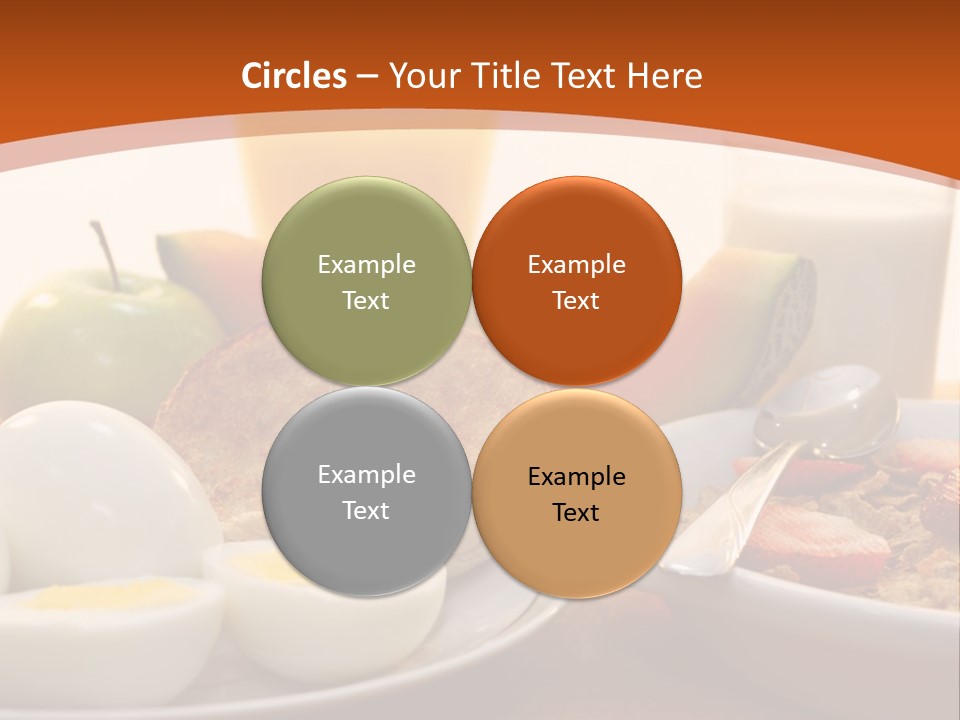 Circles – Your Title Text Here

Example Text

Example Text

Example Text

Example Text